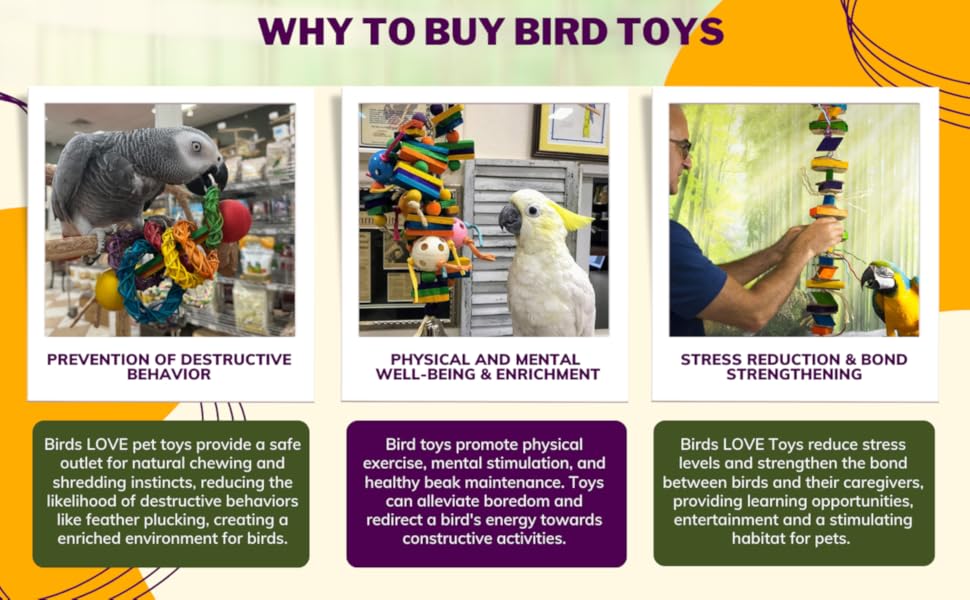 WHY TO BUY BIRD TOYS

PREVENTION OF DESTRUCTIVE BEHAVIOR

Birds LOVE pet toys provide a safe outlet for natural chewing and shredding instincts, reducing the likelihood of destructive behaviors like feather plucking, creating a enriched environment for birds.

PHYSICAL AND MENTAL WELL-BEING & ENRICHMENT

Bird toys promote physical exercise, mental stimulation, and healthy beak maintenance. Toys can alleviate boredom and redirect a bird's energy towards constructive activities.

STRESS REDUCTION & BOND STRENGTHENING

Birds LOVE Toys reduce stress levels and strengthen the bond between birds and their caregivers, providing learning opportunities, entertainment and a stimulating habitat for pets.